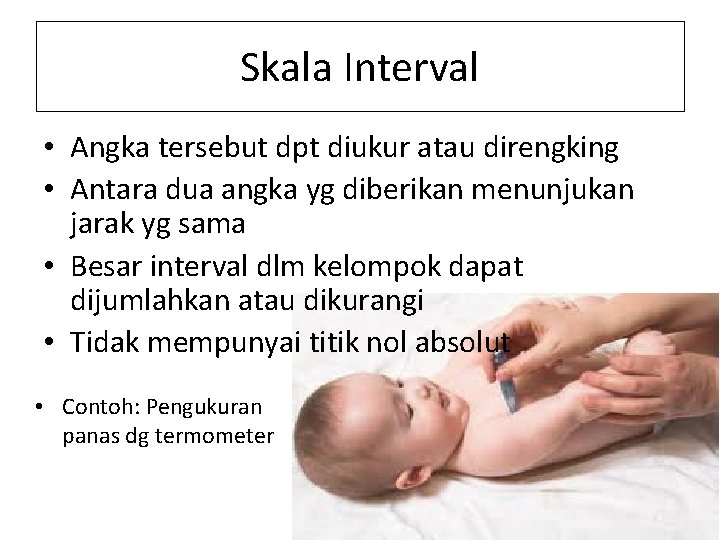 Skala Interval

• Angka tersebut dpt diukur atau direngking
• Antara dua angka yg diberikan menunjukan jarak yg sama
• Besar interval dlm kelompok dapat dijumlahkan atau dikurangi
• Tidak mempunyai titik nol absolut

• Contoh: Pengukuran panas dg termometer